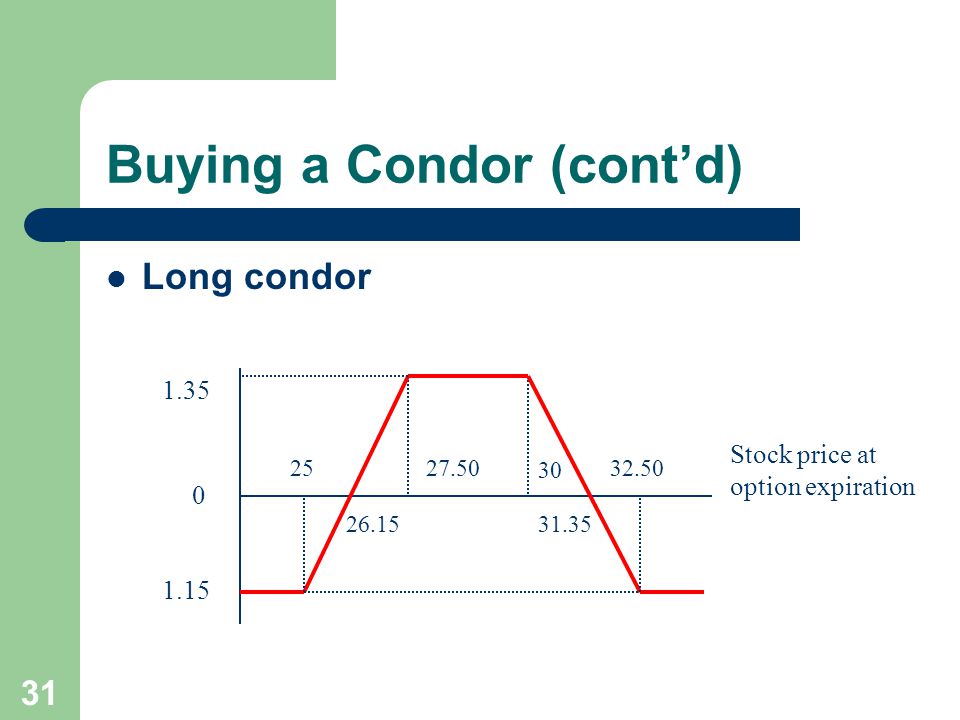 Buying a Condor (cont'd)

Long condor

1.35

0

1.15

25

27.50

30

32.50

26.15

31.35

Stock price at option expiration

31